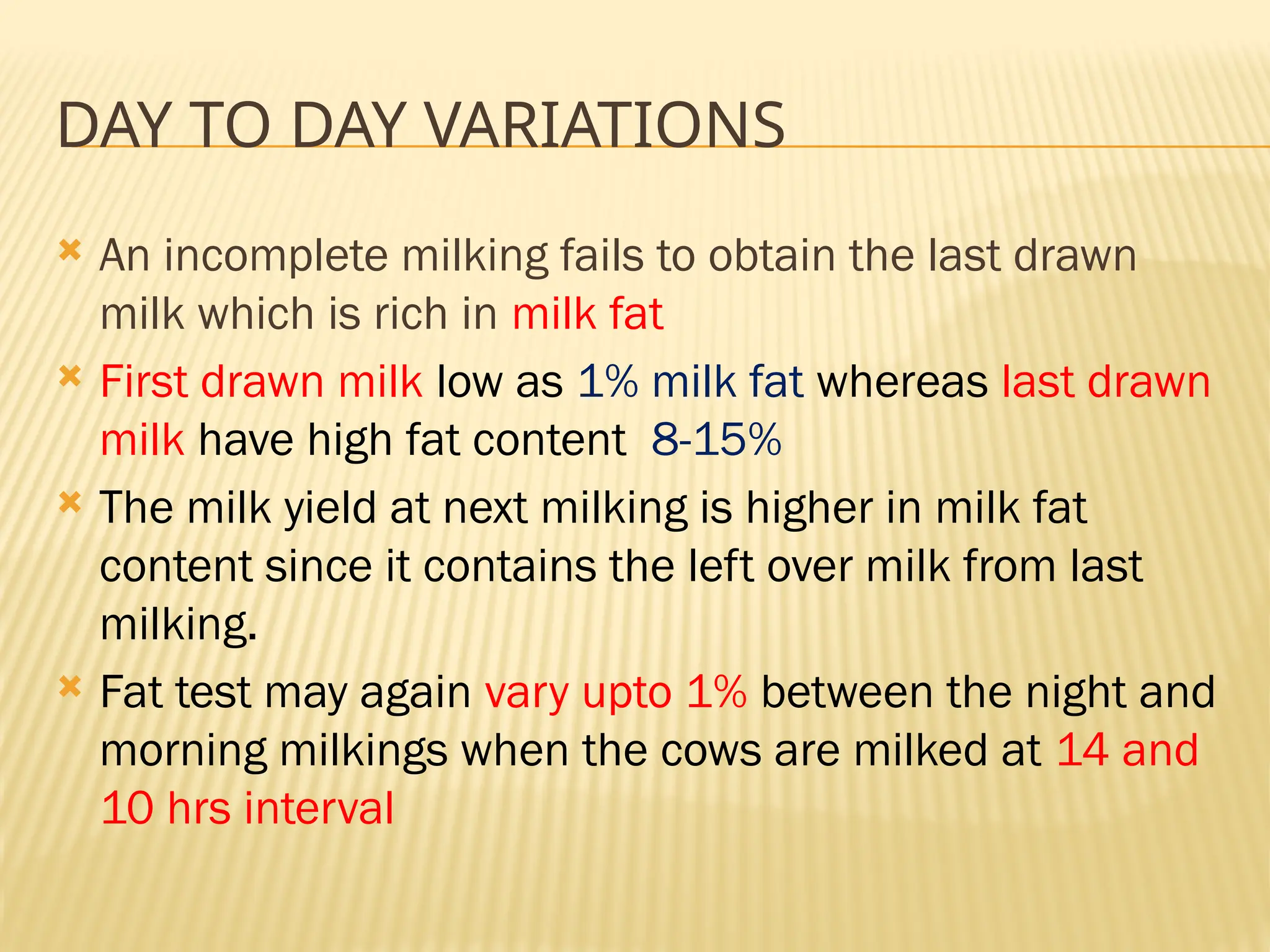 DAY TO DAY VARIATIONS

An incomplete milking fails to obtain the last drawn milk which is rich in milk fat

First drawn milk low as 1% milk fat whereas last drawn milk have high fat content 8-15%

The milk yield at next milking is higher in milk fat content since it contains the left over milk from last milking.

Fat test may again vary upto 1% between the night and morning milkings when the cows are milked at 14 and 10 hrs interval